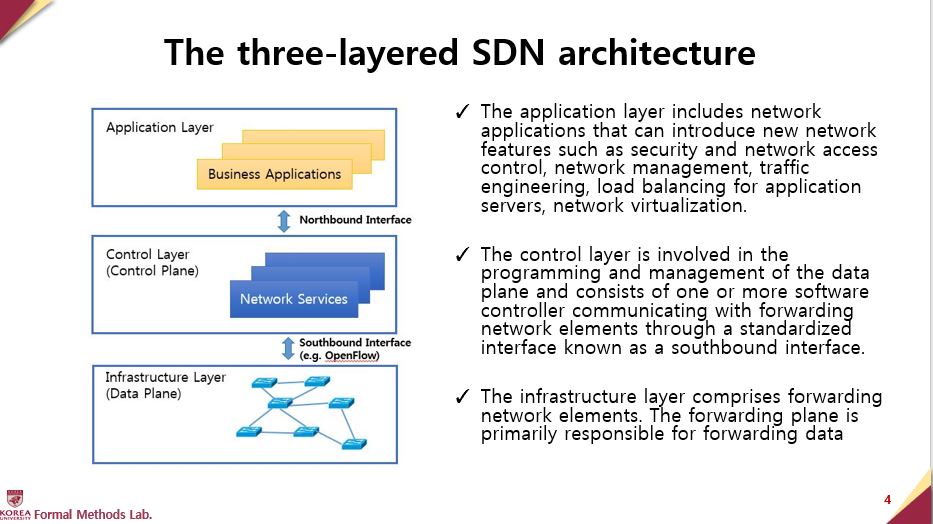 The three-layered SDN architecture

Application Layer

Business Applications

Northbound Interface

Control Layer
(Control Plane)

Network Services

Southbound Interface
(e.g. OpenFlow)

Infrastructure Layer
(Data Plane)

✓ The application layer includes network applications that can introduce new network features such as security and network access control, network management, traffic engineering, load balancing for application servers, network virtualization.

✓ The control layer is involved in the programming and management of the data plane and consists of one or more software controller communicating with forwarding network elements through a standardized interface known as a southbound interface.

✓ The infrastructure layer comprises forwarding network elements. The forwarding plane is primarily responsible for forwarding data

KOREA UNIVERSITY Formal Methods Lab.

4